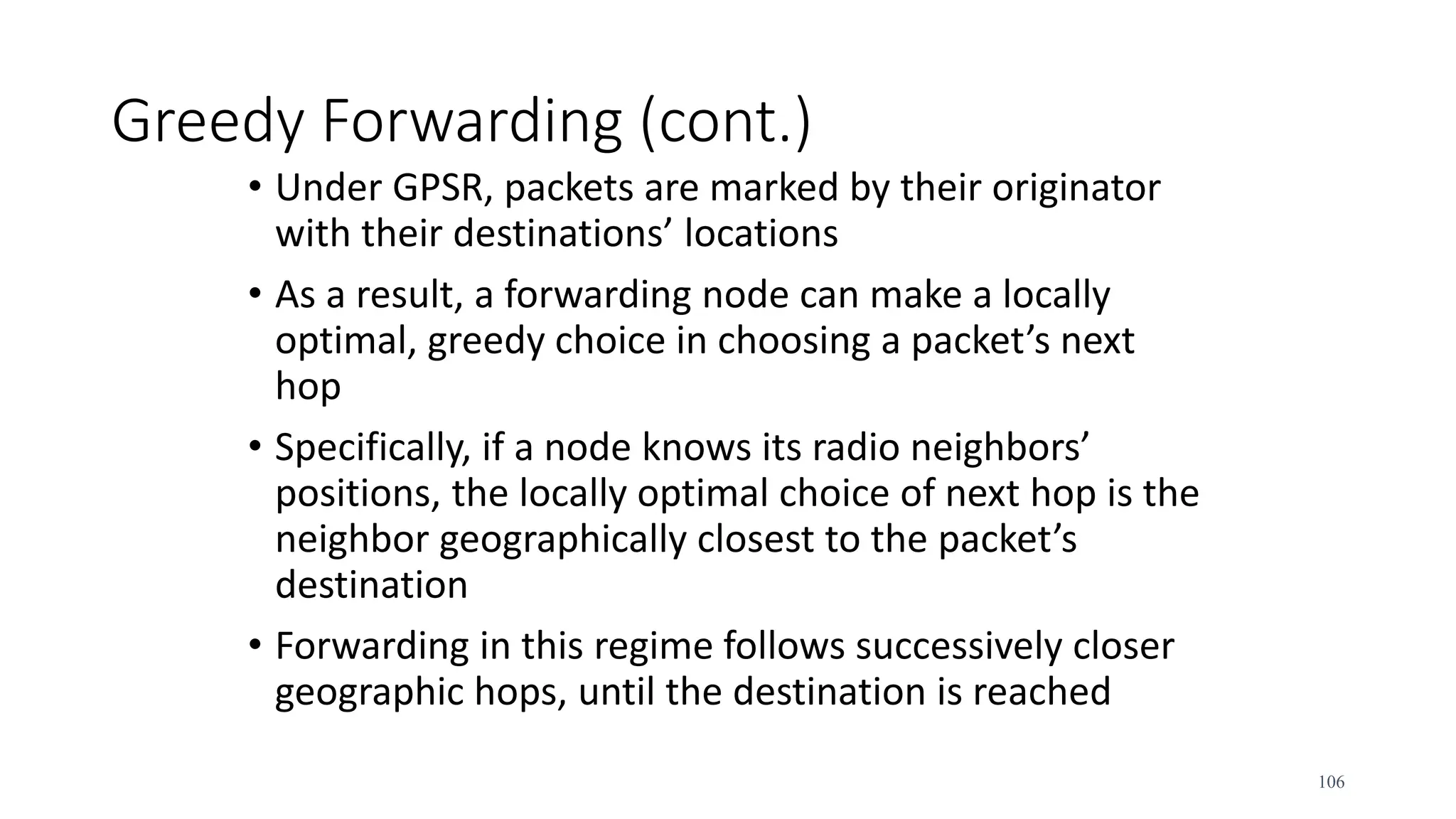 Greedy Forwarding (cont.)

• Under GPSR, packets are marked by their originator with their destinations’ locations

• As a result, a forwarding node can make a locally optimal, greedy choice in choosing a packet’s next hop

• Specifically, if a node knows its radio neighbors’ positions, the locally optimal choice of next hop is the neighbor geographically closest to the packet’s destination

• Forwarding in this regime follows successively closer geographic hops, until the destination is reached

106